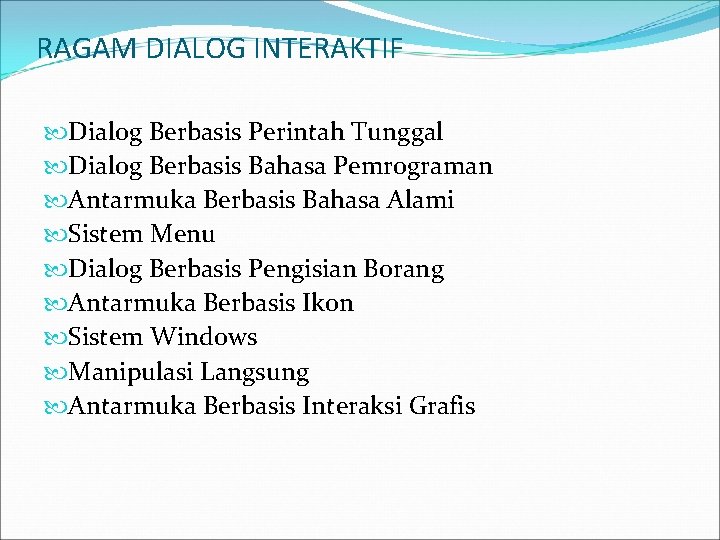 RAGAM DIALOG INTERAKTIF

Dialog Berbasis Perintah Tunggal
Dialog Berbasis Bahasa Pemrograman
Antarmuka Berbasis Bahasa Alami
Sistem Menu
Dialog Berbasis Pengisian Borang
Antarmuka Berbasis Ikon
Sistem Windows
Manipulasi Langsung
Antarmuka Berbasis Interaksi Grafis